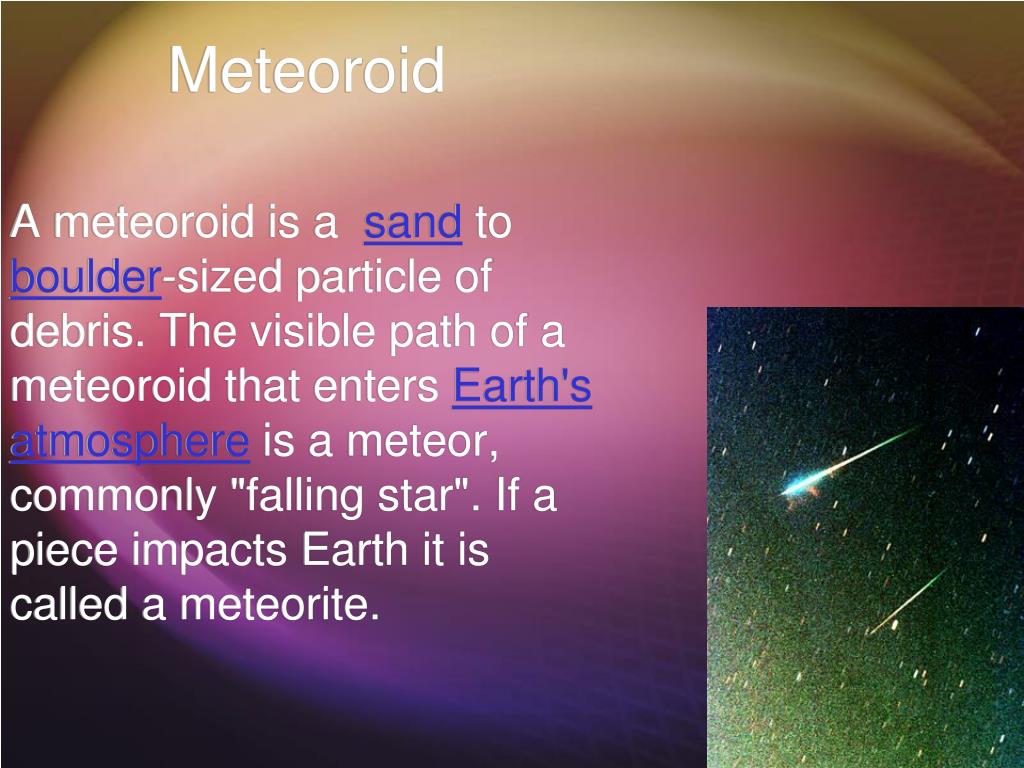 Meteoroid

A meteoroid is a sand to boulder-sized particle of debris. The visible path of a meteoroid that enters Earth's atmosphere is a meteor, commonly "falling star". If a piece impacts Earth it is called a meteorite.